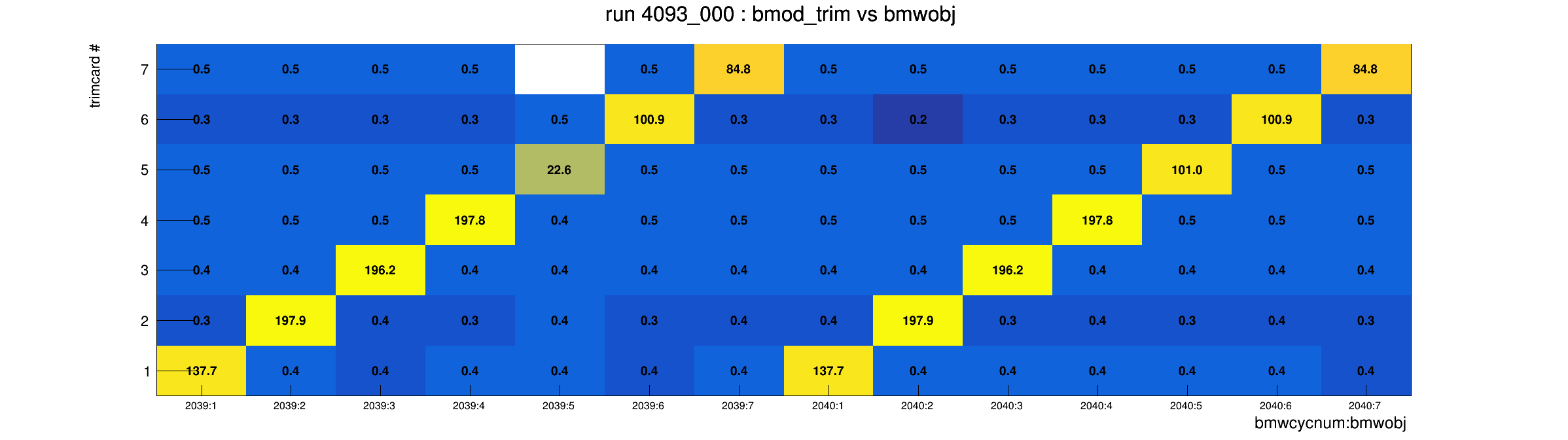 run 4093_000 : bmod_trim vs bmwobj

trimcard #

| | 2039:1 | 2039:2 | 2039:3 | 2039:4 | 2039:5 | 2039:6 | 2039:7 | 2040:1 | 2040:2 | 2040:3 | 2040:4 | 2040:5 | 2040:6 | 2040:7 |
|---|---|---|---|---|---|---|---|---|---|---|---|---|---|---|
| 7 | 0.5 | 0.5 | 0.5 | 0.5 | | 0.5 | 84.8 | 0.5 | 0.5 | 0.5 | 0.5 | 0.5 | 0.5 | 84.8 |
| 6 | 0.3 | 0.3 | 0.3 | 0.3 | 0.5 | 100.9 | 0.3 | 0.3 | 0.2 | 0.3 | 0.3 | 0.3 | 100.9 | 0.3 |
| 5 | 0.5 | 0.5 | 0.5 | 0.5 | 22.6 | 0.5 | 0.5 | 0.5 | 0.5 | 0.5 | 0.5 | 101.0 | 0.5 | 0.5 |
| 4 | 0.5 | 0.5 | 0.5 | 197.8 | 0.4 | 0.5 | 0.5 | 0.5 | 0.5 | 0.5 | 197.8 | 0.5 | 0.5 | 0.5 |
| 3 | 0.4 | 0.4 | 196.2 | 0.4 | 0.4 | 0.4 | 0.4 | 0.4 | 0.4 | 196.2 | 0.4 | 0.4 | 0.4 | 0.4 |
| 2 | 0.3 | 197.9 | 0.4 | 0.3 | 0.4 | 0.3 | 0.4 | 0.4 | 197.9 | 0.3 | 0.4 | 0.3 | 0.4 | 0.3 |
| 1 | 137.7 | 0.4 | 0.4 | 0.4 | 0.4 | 0.4 | 0.4 | 137.7 | 0.4 | 0.4 | 0.4 | 0.4 | 0.4 | 0.4 |

bmwcycnum:bmwobj